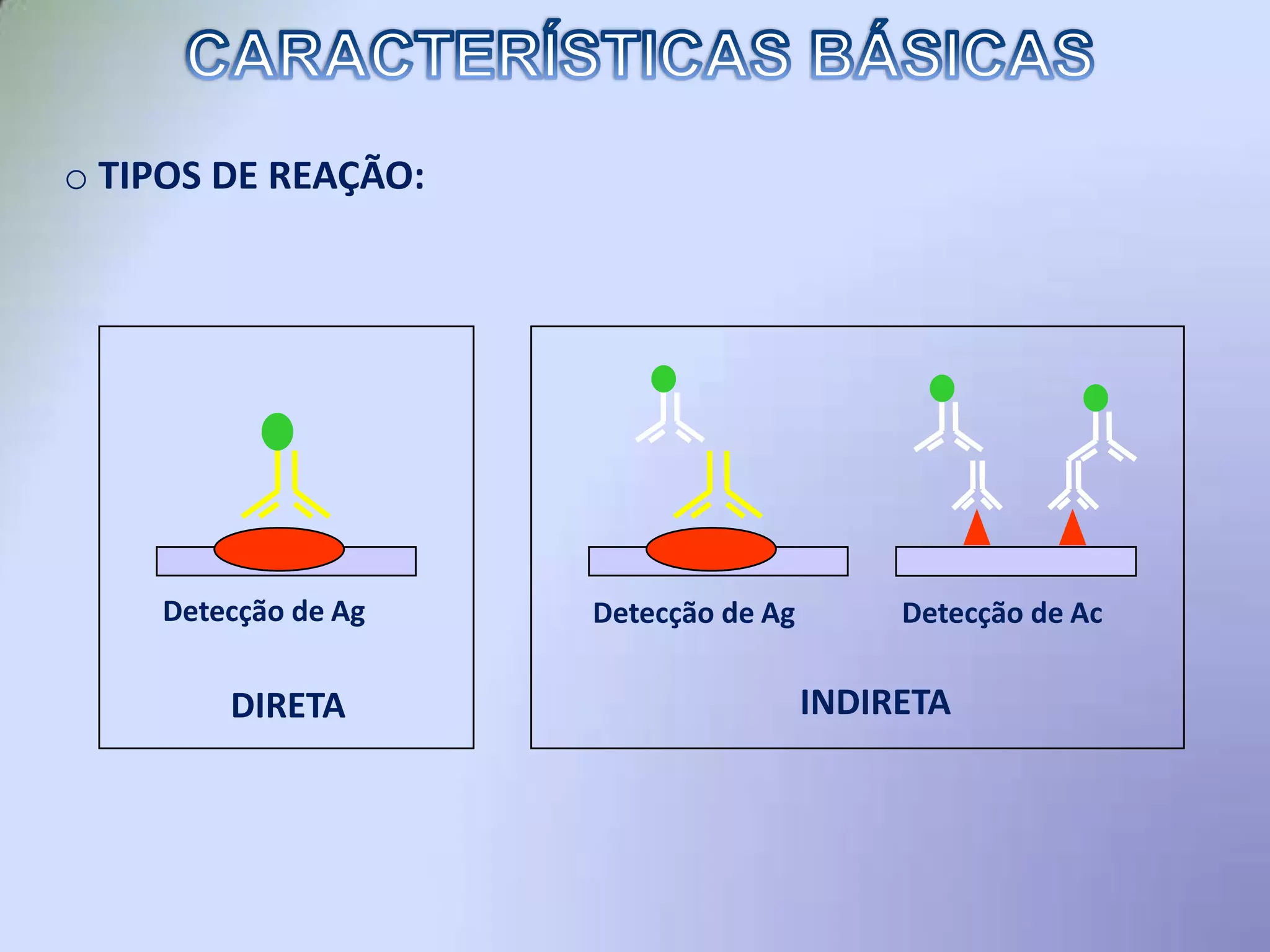 CARACTERÍSTICAS BÁSICAS

○ TIPOS DE REAÇÃO:

Detecção de Ag

DIRETA

Detecção de Ag

Detecção de Ac

INDIRETA